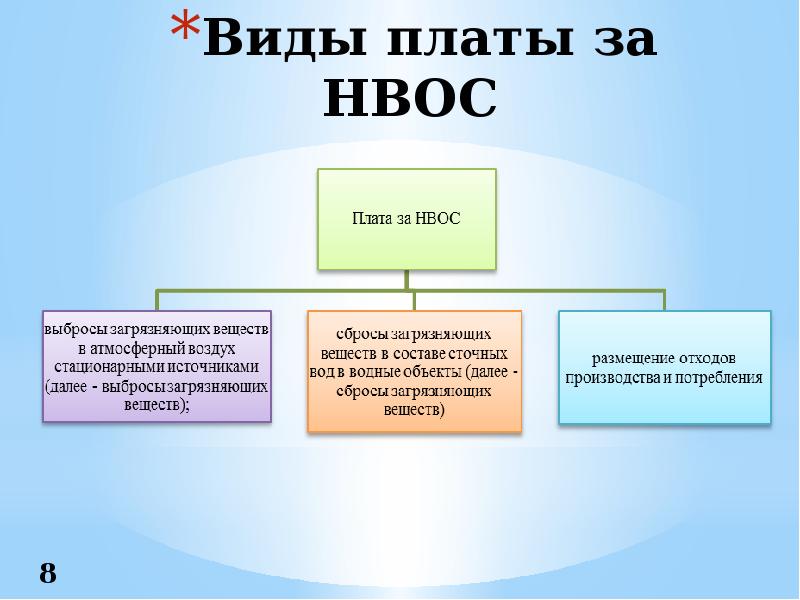 *Виды платы за НВОС

Плата за НВОС

выбросы загрязняющих веществ в атмосферный воздух стационарными источниками (далее - выбросы загрязняющих веществ);

сбросы загрязняющих веществ в составе сточных вод в водные объекты (далее - сбросы загрязняющих веществ)

размещение отходов производства и потребления

8